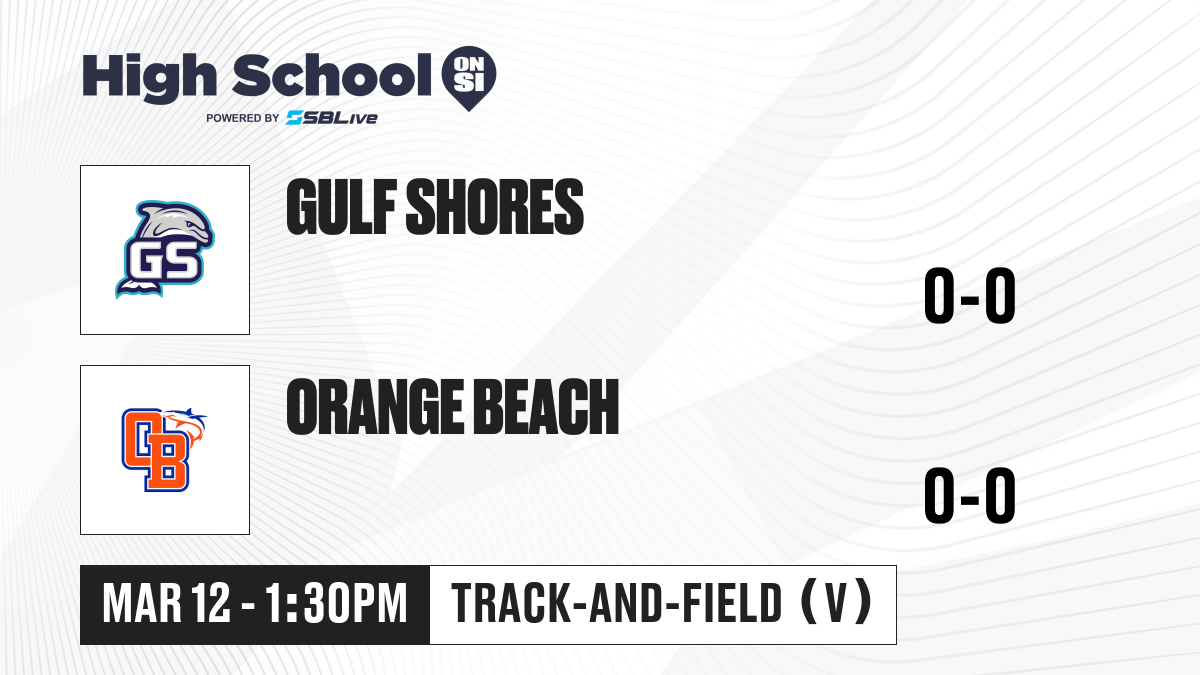 High School ON SI
POWERED BY SBLive

GS

GULF SHORES

0-0

OB

ORANGE BEACH

0-0

MAR 12 - 1:30PM

TRACK-AND-FIELD (V)